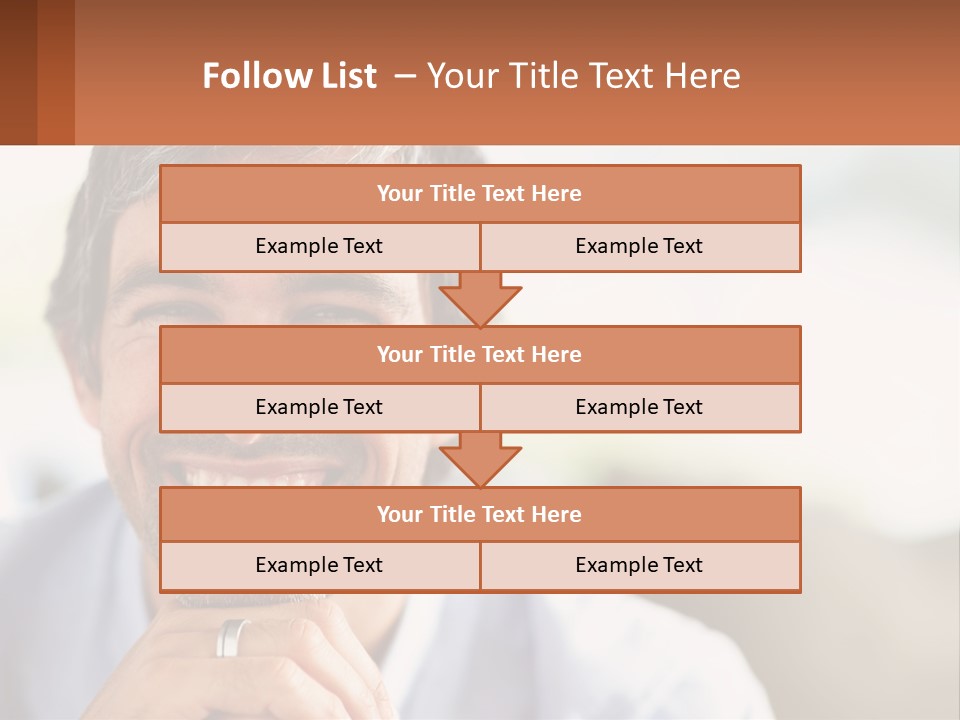 Follow List – Your Title Text Here

Your Title Text Here

Example Text

Example Text

Your Title Text Here

Example Text

Example Text

Your Title Text Here

Example Text

Example Text